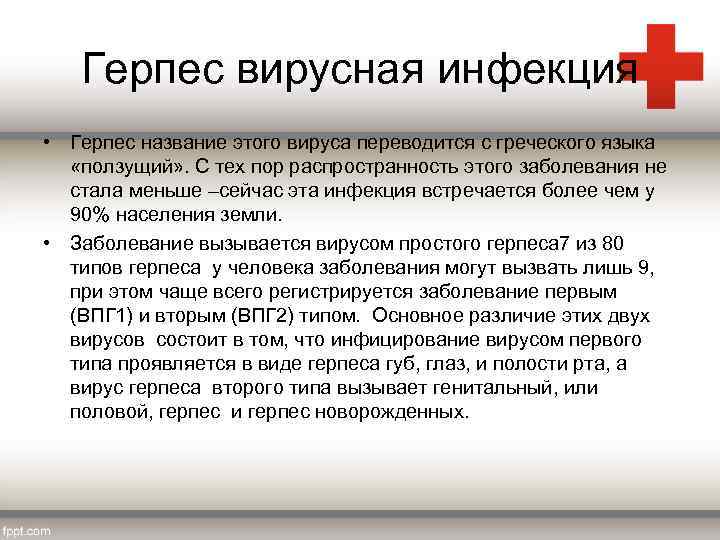 Герпес вирусная инфекция

• Герпес название этого вируса переводится с греческого языка «ползущий». С тех пор распространность этого заболевания не стала меньше –сейчас эта инфекция встречается более чем у 90% населения земли.

• Заболевание вызывается вирусом простого герпеса7 из 80 типов герпеса у человека заболевания могут вызвать лишь 9, при этом чаще всего регистрируется заболевание первым (ВПГ1) и вторым (ВПГ2) типом. Основное различие этих двух вирусов состоит в том, что инфицирование вирусом первого типа проявляется в виде герпеса губ, глаз, и полости рта, а вирус герпеса второго типа вызывает генитальный, или половой, герпес и герпес новорожденных.

fppt.com